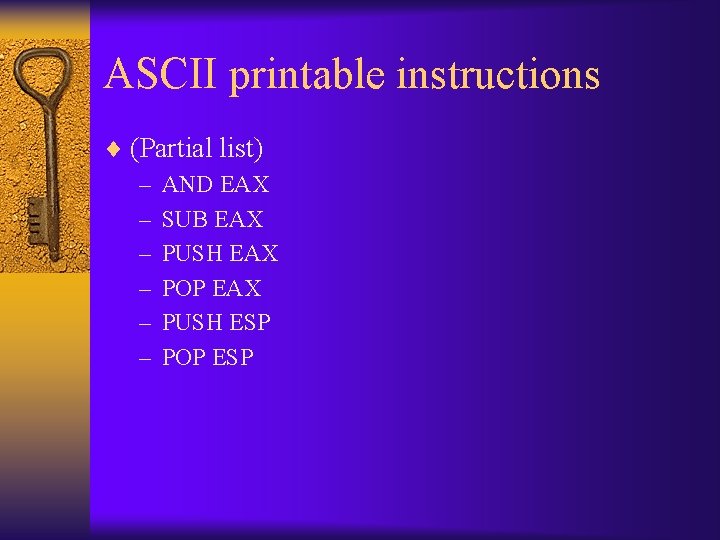 ASCII printable instructions

♦ (Partial list)
– AND EAX
– SUB EAX
– PUSH EAX
– POP EAX
– PUSH ESP
– POP ESP